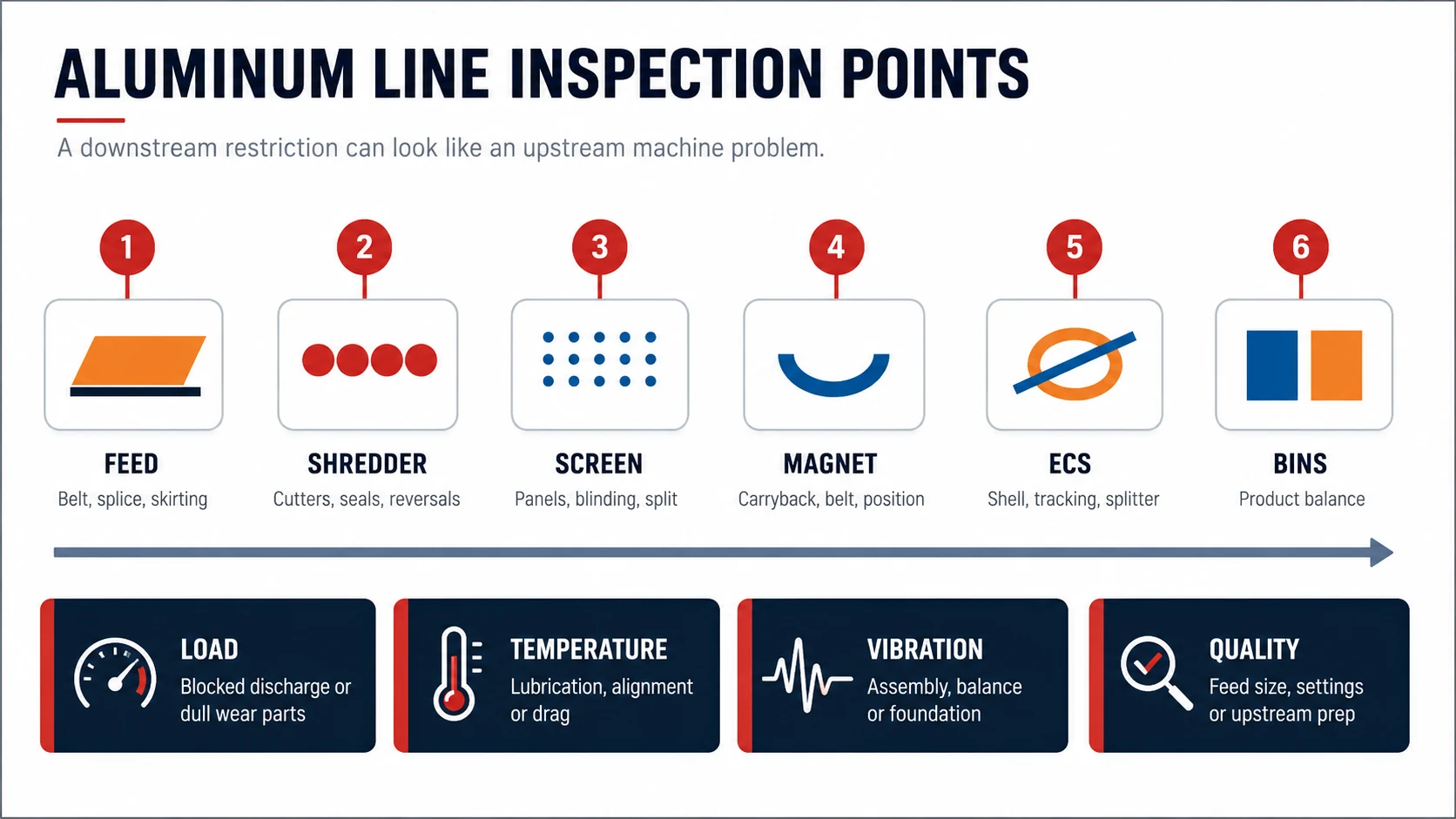 ALUMINUM LINE INSPECTION POINTS

A downstream restriction can look like an upstream machine problem.

1
FEED
Belt, splice, skirting

2
SHREDDER
Cutters, seals, reversals

3
SCREEN
Panels, blinding, split

4
MAGNET
Carryback, belt, position

5
ECS
Shell, tracking, splitter

6
BINS
Product balance

LOAD
Blocked discharge or dull wear parts

TEMPERATURE
Lubrication, alignment or drag

VIBRATION
Assembly, balance or foundation

QUALITY
Feed size, settings or upstream prep